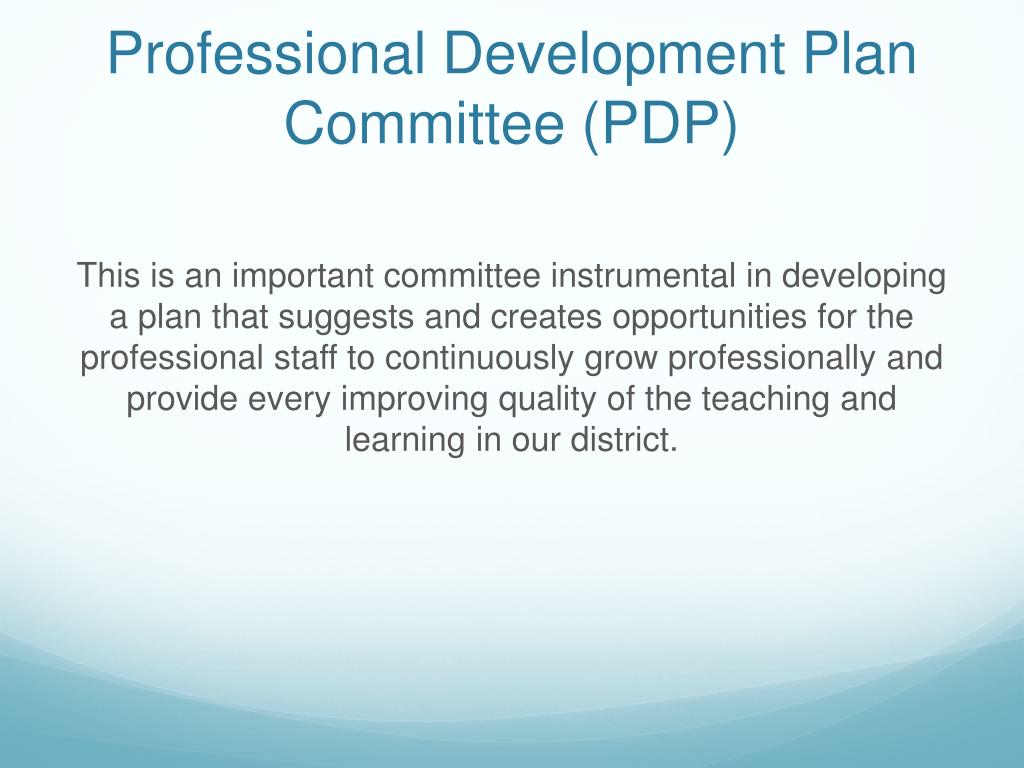 Professional Development Plan Committee (PDP)

This is an important committee instrumental in developing a plan that suggests and creates opportunities for the professional staff to continuously grow professionally and provide every improving quality of the teaching and learning in our district.